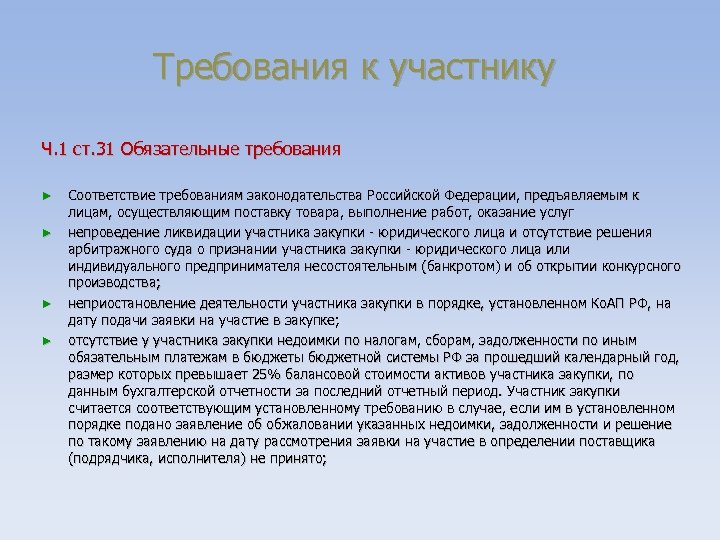 Требования к участнику

Ч.1 ст.31 Обязательные требования

► Соответствие требованиям законодательства Российской Федерации, предъявляемым к лицам, осуществляющим поставку товара, выполнение работ, оказание услуг

► непроведение ликвидации участника закупки - юридического лица и отсутствие решения арбитражного суда о признании участника закупки - юридического лица или индивидуального предпринимателя несостоятельным (банкротом) и об открытии конкурсного производства;

► неприостановление деятельности участника закупки в порядке, установленном КоАП РФ, на дату подачи заявки на участие в закупке;

► отсутствие у участника закупки недоимки по налогам, сборам, задолженности по иным обязательным платежам в бюджеты бюджетной системы РФ за прошедший календарный год, размер которых превышает 25% балансовой стоимости активов участника закупки, по данным бухгалтерской отчетности за последний отчетный период. Участник закупки считается соответствующим установленному требованию в случае, если им в установленном порядке подано заявление об обжаловании указанных недоимки, задолженности и решение по такому заявлению на дату рассмотрения заявки на участие в определении поставщика (подрядчика, исполнителя) не принято;